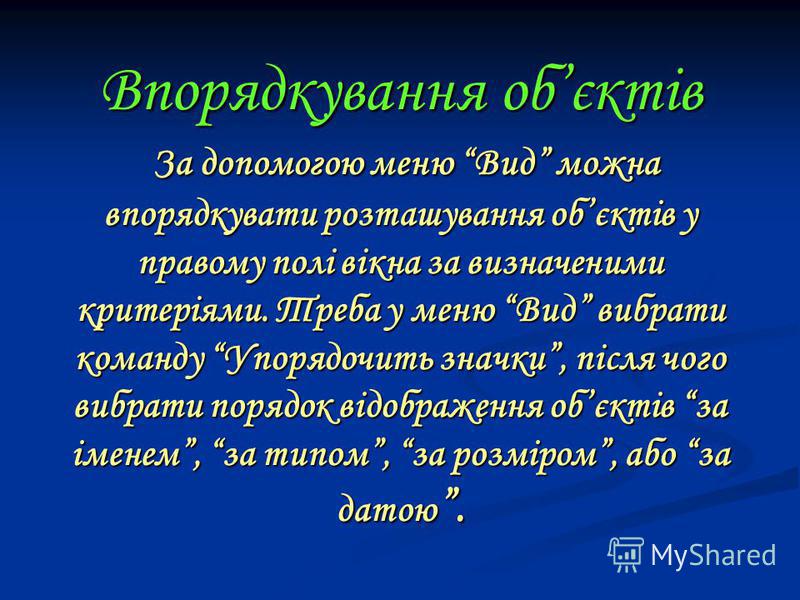 Впорядкування об’єктів

За допомогою меню “Вид” можна впорядкувати розташування об’єктів у правому полі вікна за визначеними критеріями. Треба у меню “Вид” вибрати команду “Упорядочить значки”, після чого вибрати порядок відображення об’єктів “за іменем”, “за типом”, “за розміром”, або “за датою”.

MyShared